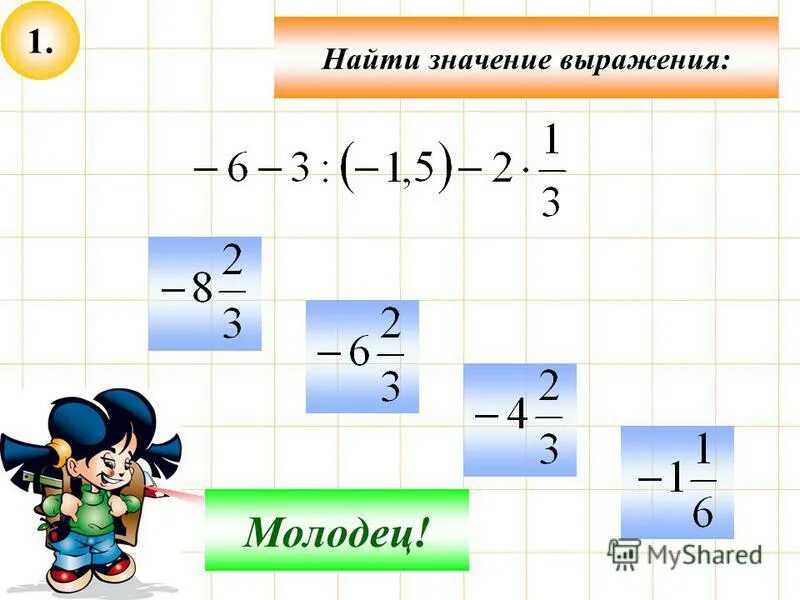 1.

Найти значение выражения:

$-6-3:(-1,5)-2\cdot\frac{1}{3}$

$-8\frac{2}{3}$

$-6\frac{2}{3}$

$-4\frac{2}{3}$

$-1\frac{1}{6}$

Молодец!

MyShared